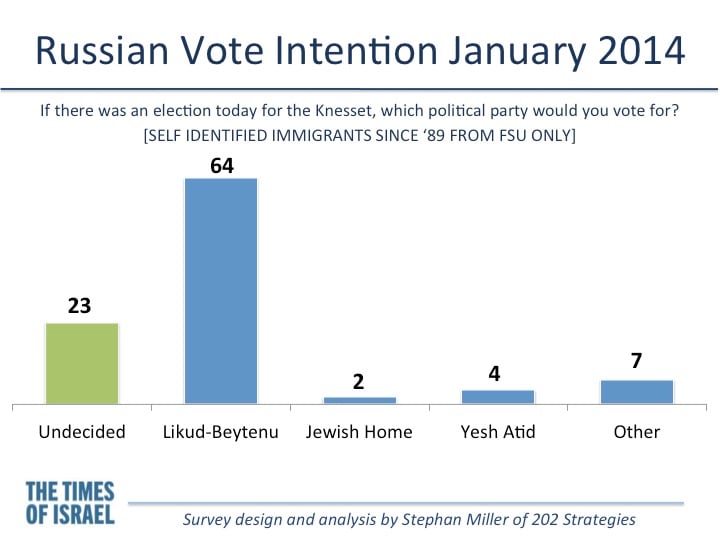 Russian Vote Intention January 2014

If there was an election today for the Knesset, which political party would you vote for?
[SELF IDENTIFIED IMMIGRANTS SINCE '89 FROM FSU ONLY]

23
64
2
4
7

Undecided
Likud-Beytenu
Jewish Home
Yesh Atid
Other

THE TIMES
OF ISRAEL

Survey design and analysis by Stephan Miller of 202 Strategies